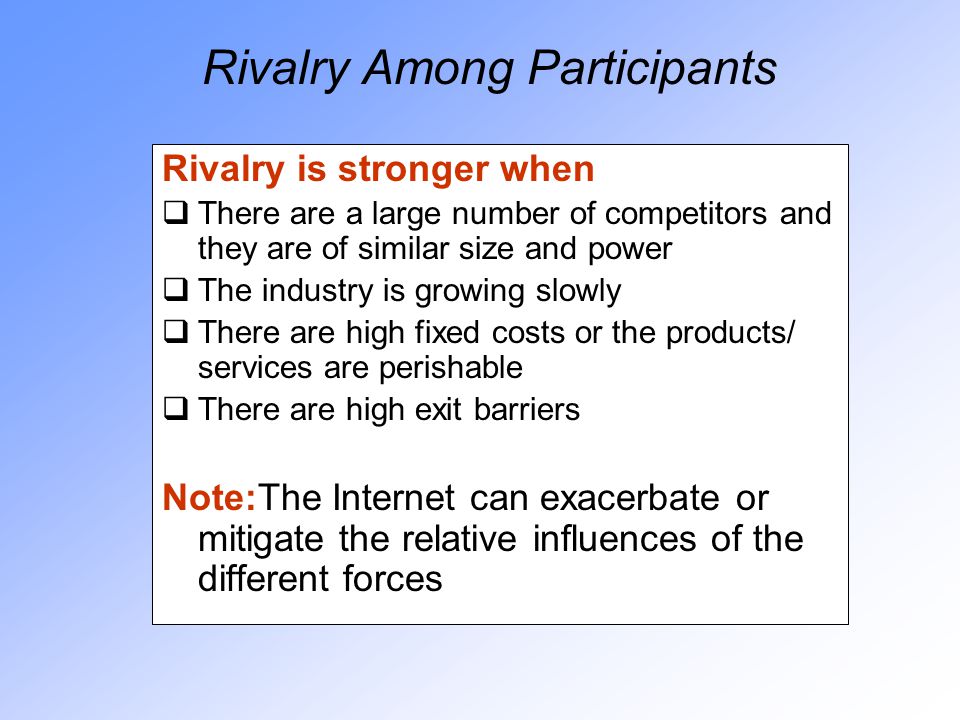 Rivalry Among Participants

Rivalry is stronger when

❑ There are a large number of competitors and they are of similar size and power

❑ The industry is growing slowly

❑ There are high fixed costs or the products/ services are perishable

❑ There are high exit barriers

Note:The Internet can exacerbate or mitigate the relative influences of the different forces